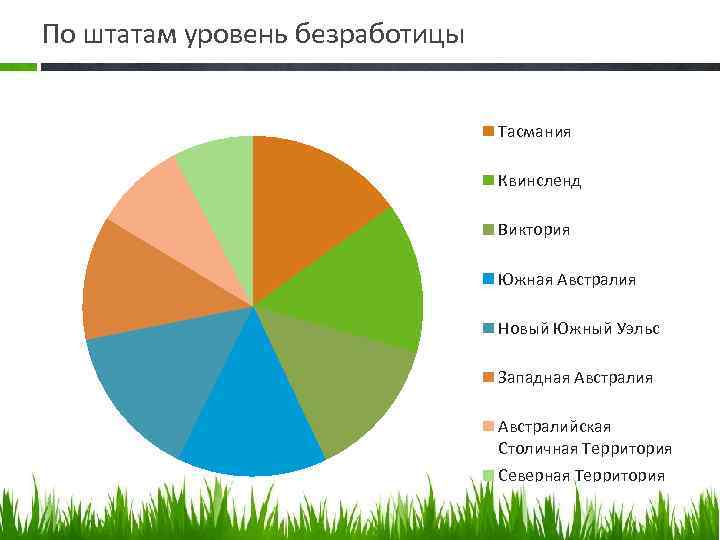 По штатам уровень безработицы

Тасмания

Квинсленд

Виктория

Южная Австралия

Новый Южный Уэльс

Западная Австралия

Австралийская Столичная Территория

Северная Территория